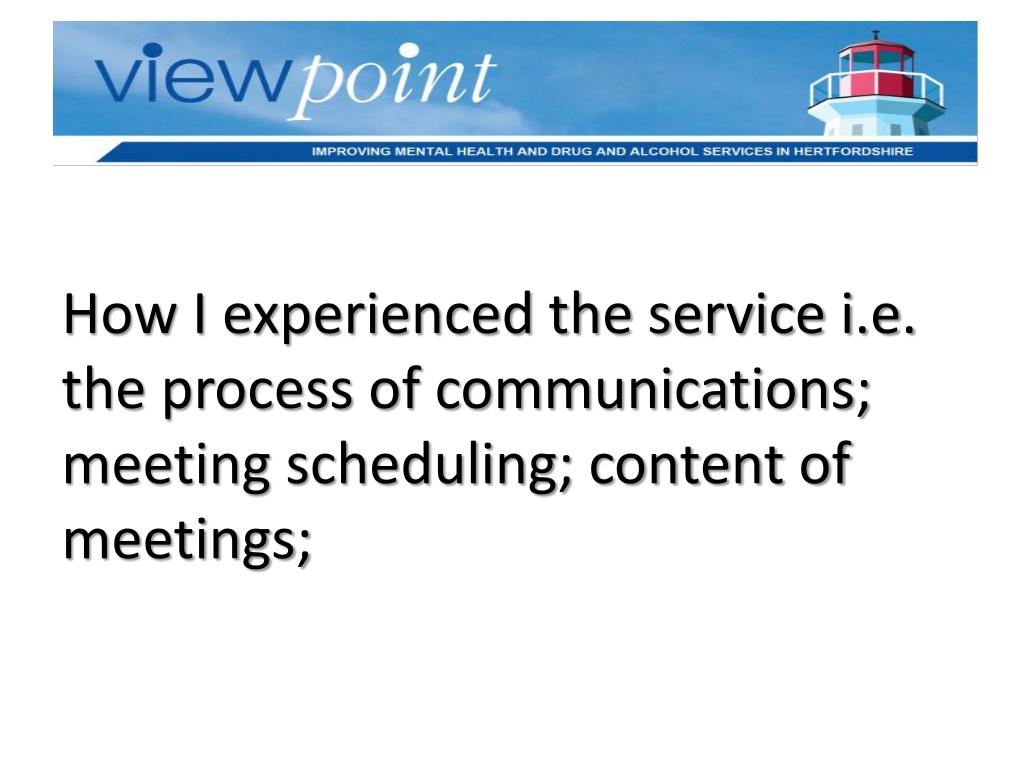 viewpoint

IMPROVING MENTAL HEALTH AND DRUG AND ALCOHOL SERVICES IN HERTFORDSHIRE

How I experienced the service i.e. the process of communications; meeting scheduling; content of meetings;